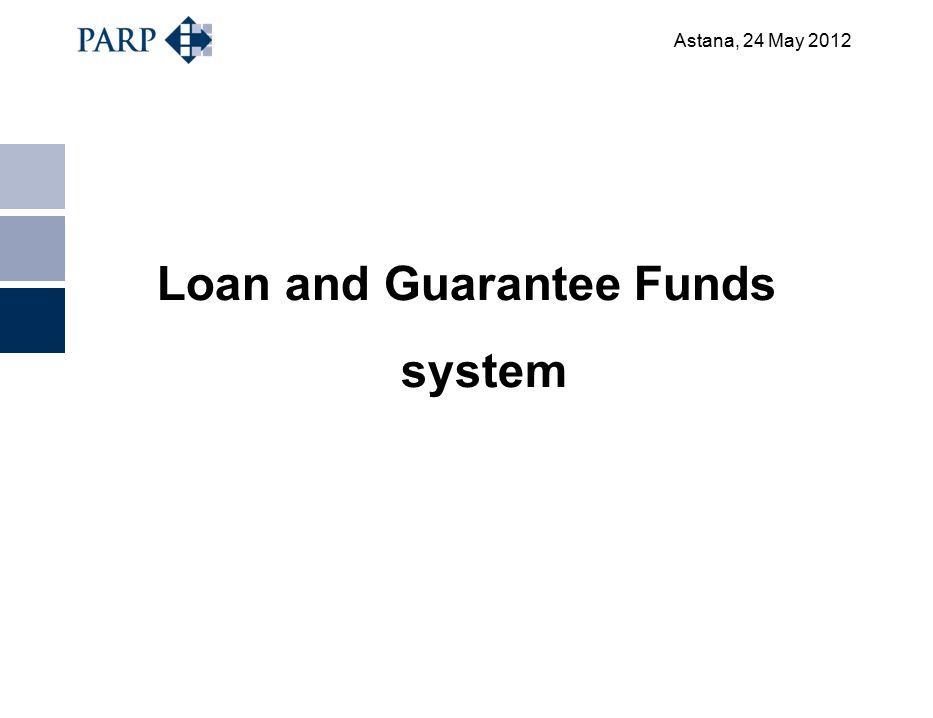 PARP

Astana, 24 May 2012

Loan and Guarantee Funds system